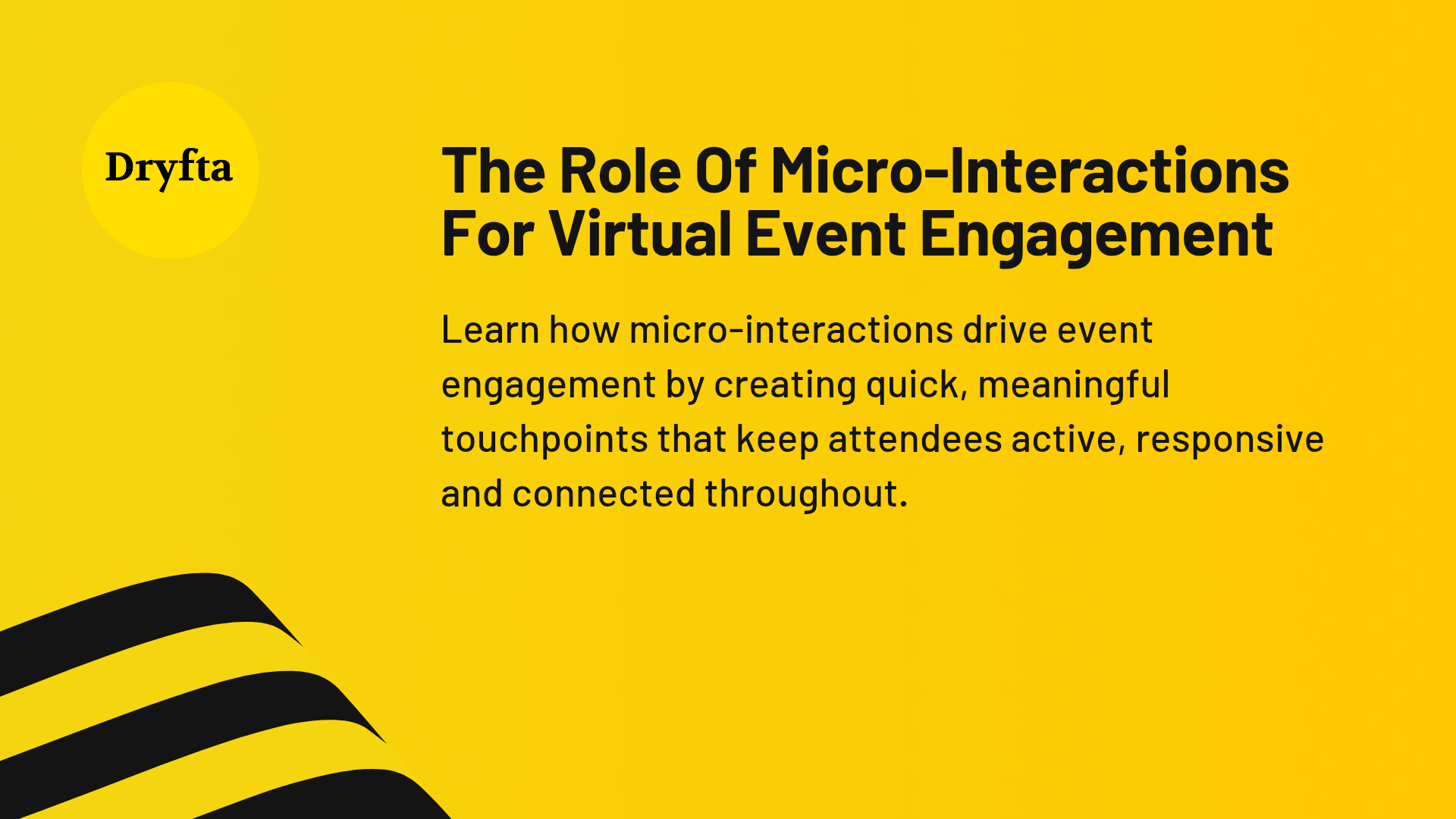 Dryfta

The Role Of Micro-Interactions For Virtual Event Engagement

Learn how micro-interactions drive event engagement by creating quick, meaningful touchpoints that keep attendees active, responsive and connected throughout.